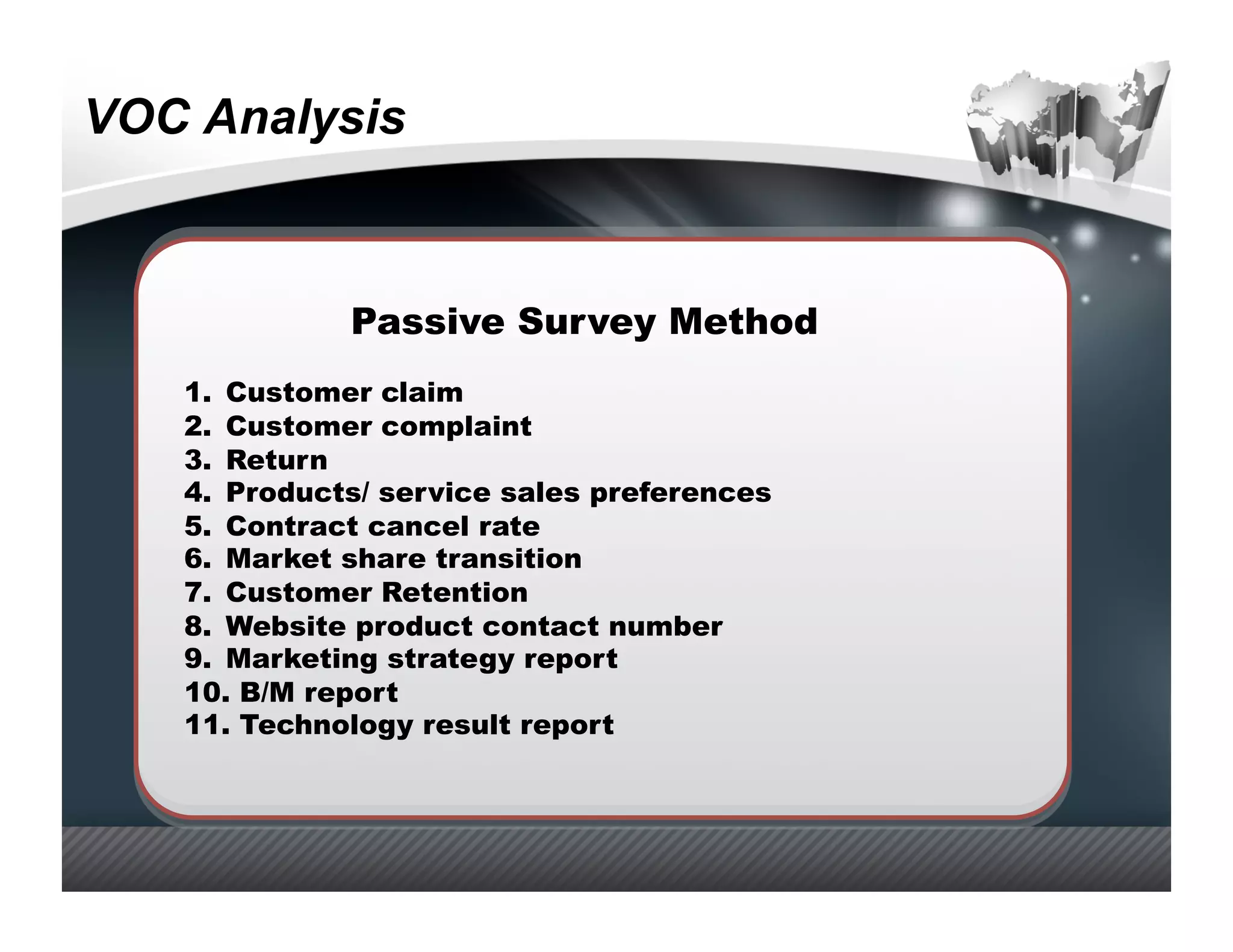 VOC Analysis

Passive Survey Method

1. Customer claim
2. Customer complaint
3. Return
4. Products/ service sales preferences
5. Contract cancel rate
6. Market share transition
7. Customer Retention
8. Website product contact number
9. Marketing strategy report
10. B/M report
11. Technology result report